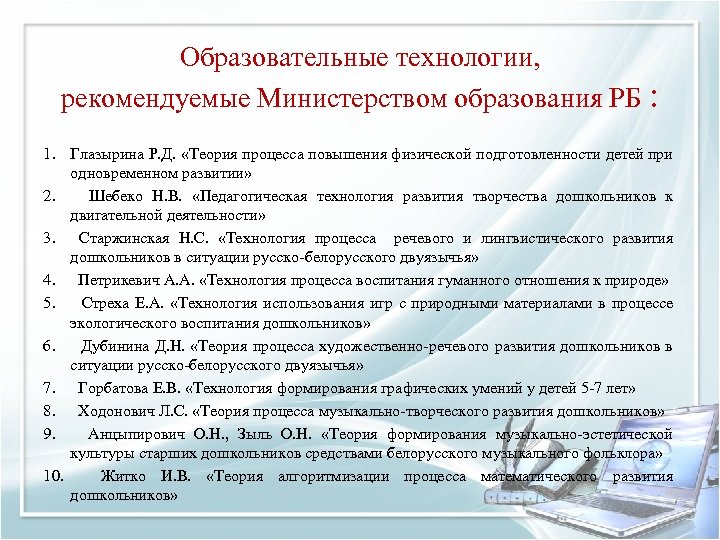 Образовательные технологии, рекомендуемые Министерством образования РБ :

1. Глазырина Р.Д. «Теория процесса повышения физической подготовленности детей при одновременном развитии»
2. Шебеко Н.В. «Педагогическая технология развития творчества дошкольников к двигательной деятельности»
3. Старжинская Н.С. «Технология процесса речевого и лингвистического развития дошкольников в ситуации русско-белорусского двуязычья»
4. Петрикевич А.А. «Технология процесса воспитания гуманного отношения к природе»
5. Стреха Е.А. «Технология использования игр с природными материалами в процессе экологического воспитания дошкольников»
6. Дубинина Д.Н. «Теория процесса художественно-речевого развития дошкольников в ситуации русско-белорусского двуязычья»
7. Горбатова Е.В. «Технология формирования графических умений у детей 5-7 лет»
8. Ходонович Л.С. «Теория процесса музыкально-творческого развития дошкольников»
9. Анцыпирович О.Н., Зыль О.Н. «Теория формирования музыкально-эстетической культуры старших дошкольников средствами белорусского музыкального фольклора»
10. Житко И.В. «Теория алгоритмизации процесса математического развития дошкольников»